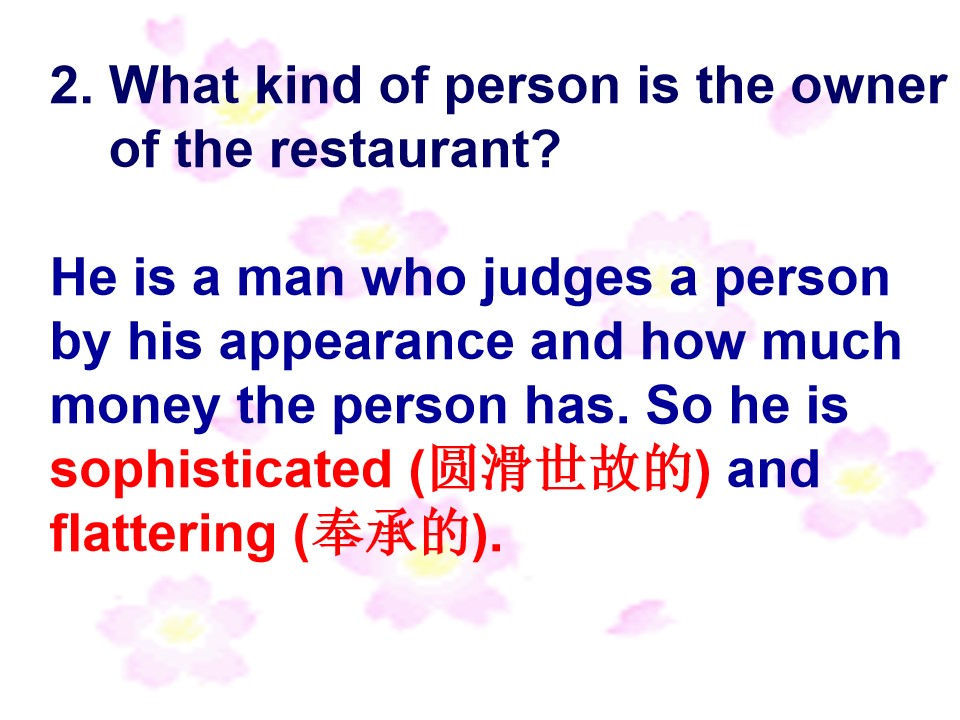 2. What kind of person is the owner of the restaurant?

He is a man who judges a person by his appearance and how much money the person has. So he is sophisticated (圆滑世故的) and flattering (奉承的).